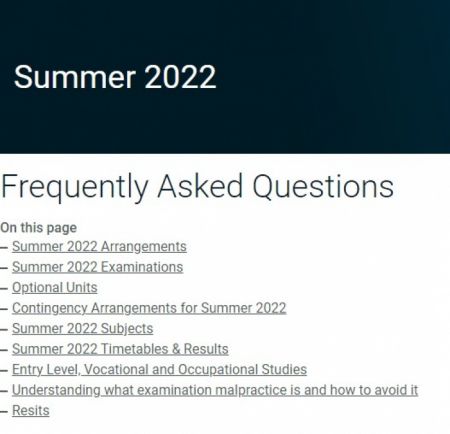 Summer 2022

Frequently Asked Questions

On this page
– Summer 2022 Arrangements
– Summer 2022 Examinations
– Optional Units
– Contingency Arrangements for Summer 2022
– Summer 2022 Subjects
– Summer 2022 Timetables & Results
– Entry Level, Vocational and Occupational Studies
– Understanding what examination malpractice is and how to avoid it
– Resits